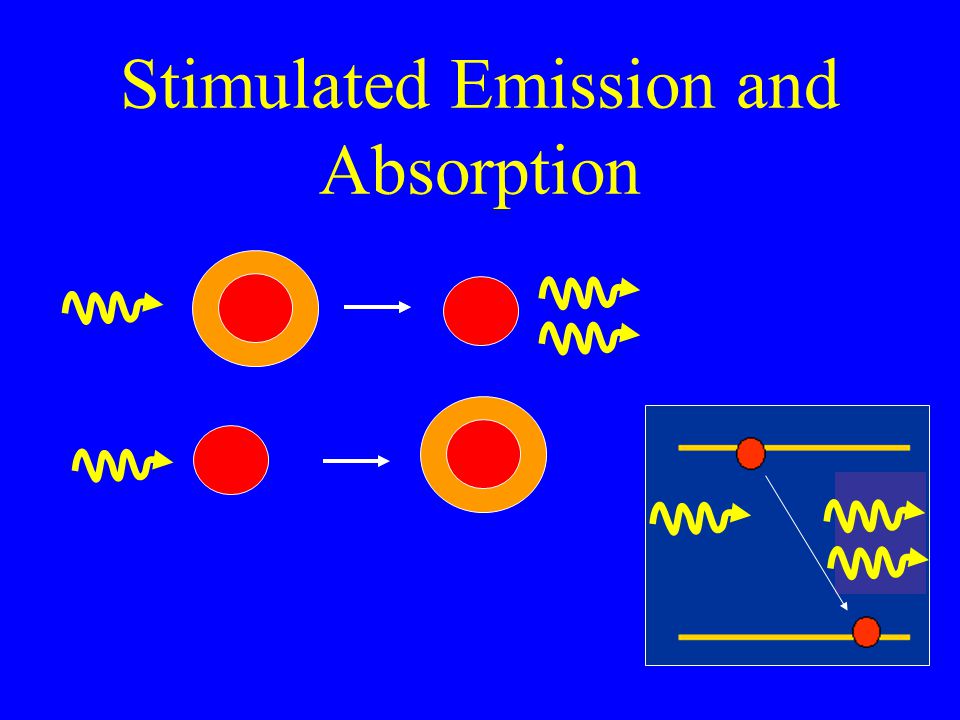 Stimulated Emission and Absorption